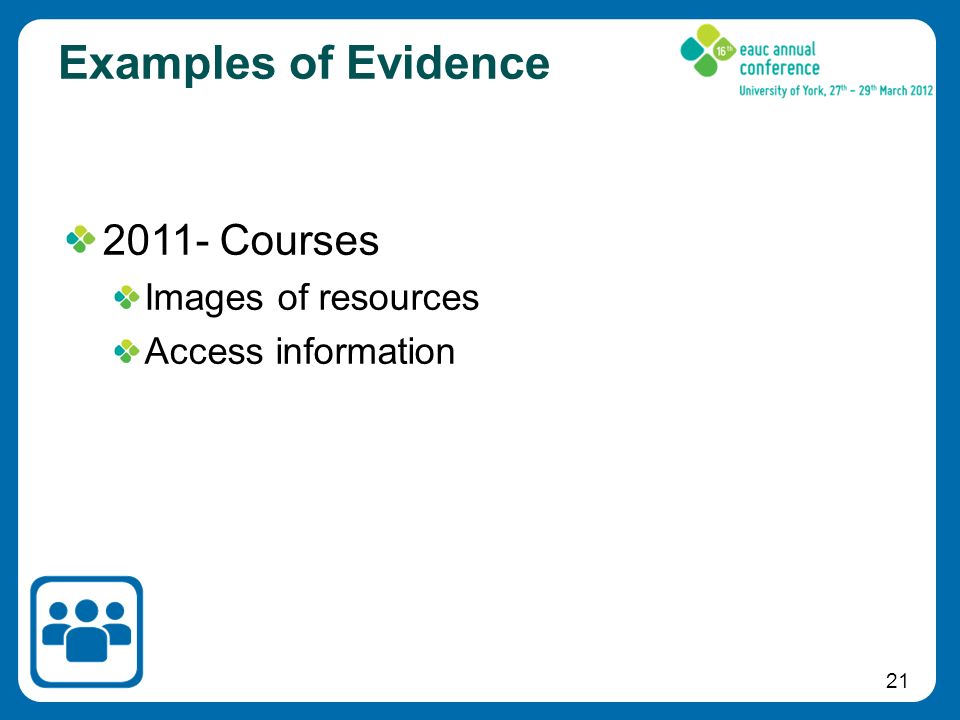 Examples of Evidence

16th eauc annual conference
University of York, 27th – 29th March 2012

2011- Courses

Images of resources

Access information

21